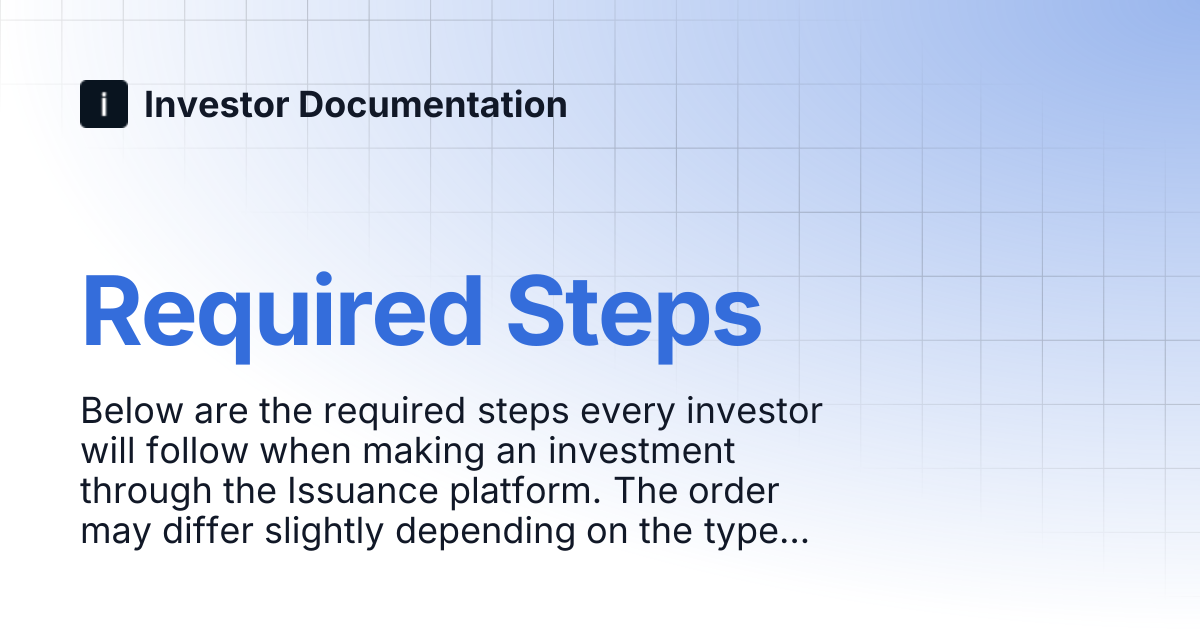 i Investor Documentation

Required Steps

Below are the required steps every investor will follow when making an investment through the Issuance platform. The order may differ slightly depending on the type...